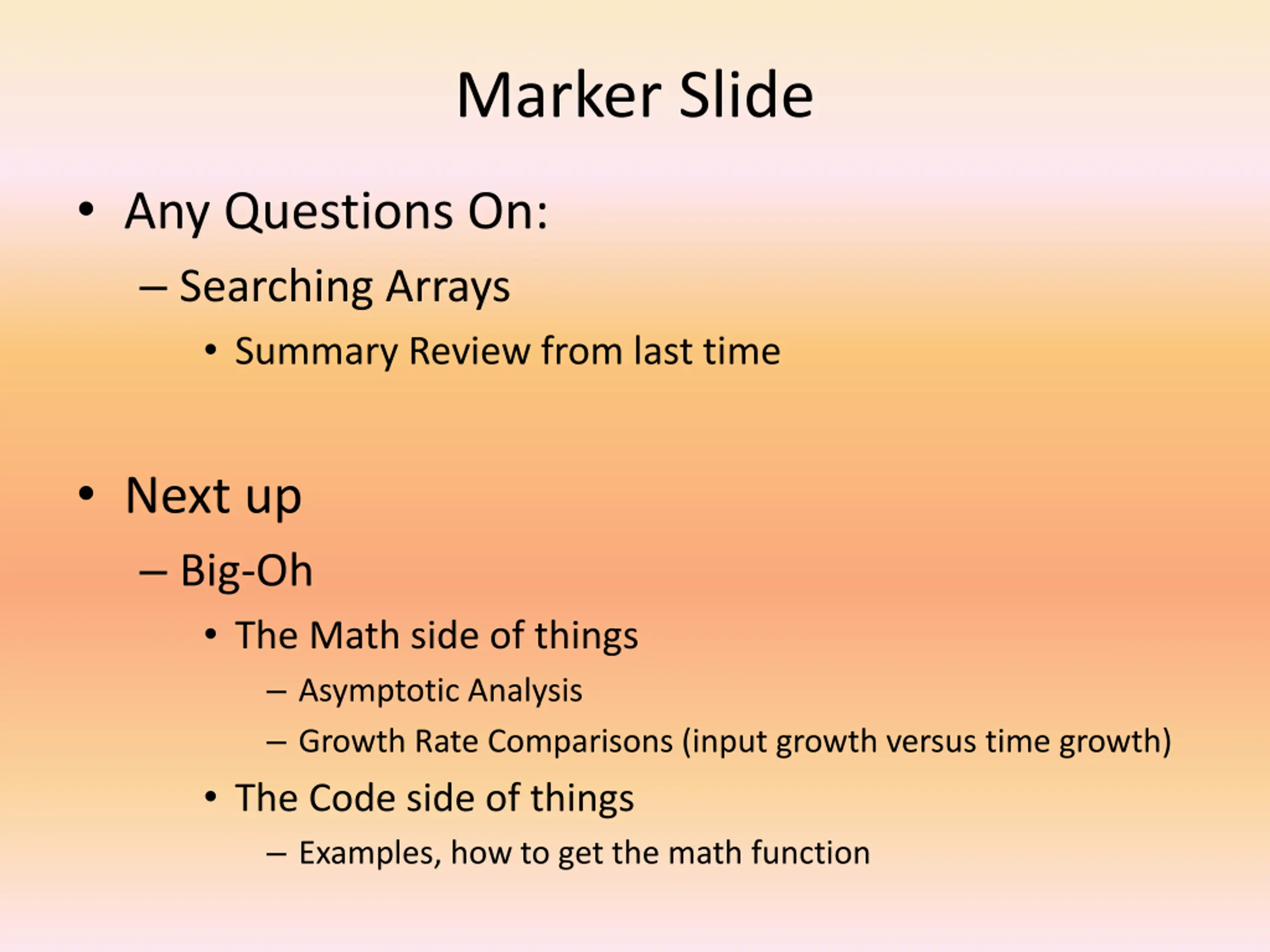 Marker Slide

• Any Questions On:
– Searching Arrays
• Summary Review from last time

• Next up
– Big-Oh
• The Math side of things
– Asymptotic Analysis
– Growth Rate Comparisons (input growth versus time growth)
• The Code side of things
– Examples, how to get the math function